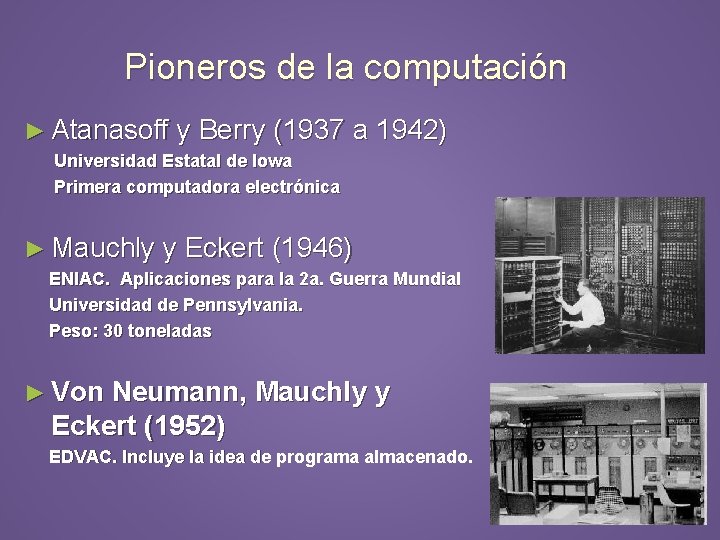 Pioneros de la computación

► Atanasoff y Berry (1937 a 1942)
Universidad Estatal de Iowa
Primera computadora electrónica

► Mauchly y Eckert (1946)
ENIAC. Aplicaciones para la 2a. Guerra Mundial
Universidad de Pennsylvania.
Peso: 30 toneladas

► Von Neumann, Mauchly y Eckert (1952)
EDVAC. Incluye la idea de programa almacenado.